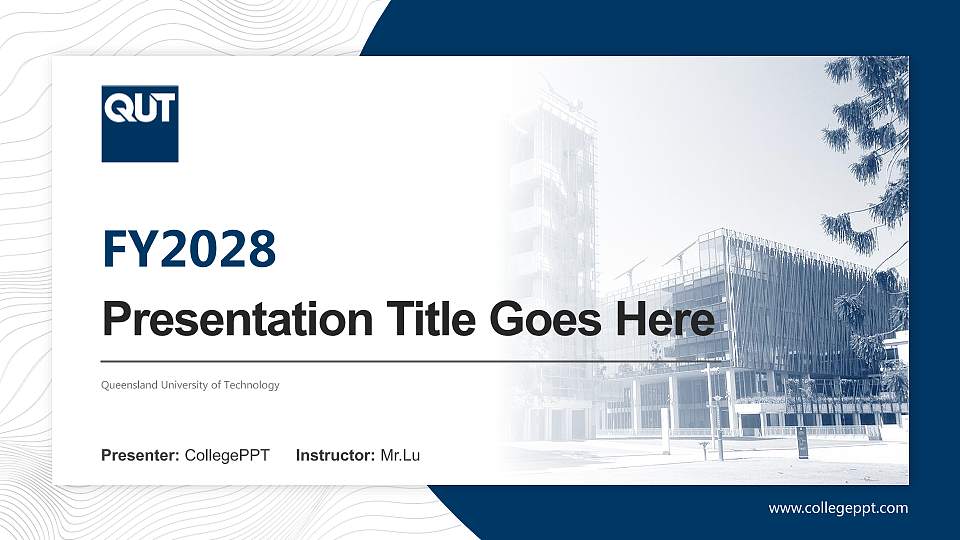 QUT

FY2028

Presentation Title Goes Here

Queensland University of Technology

Presenter: CollegePPT Instructor: Mr.Lu

www.collegeppt.com